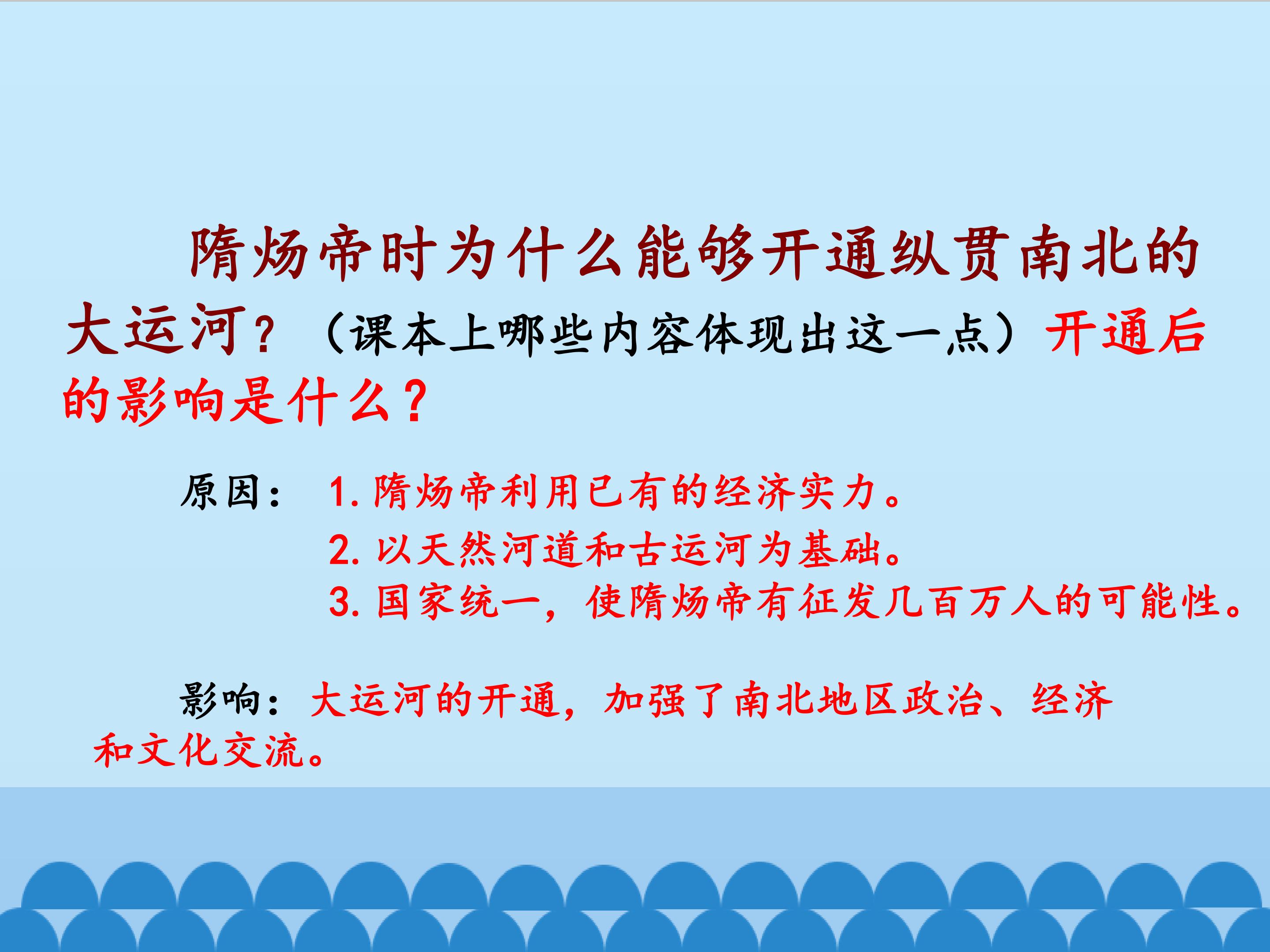 隋炀帝时为什么能够开通纵贯南北的大运河？（课本上哪些内容体现出这一点）开通后的影响是什么？

原因： 1. 隋炀帝利用已有的经济实力。
2. 以天然河道和古运河为基础。
3. 国家统一，使隋炀帝有征发几百万人的可能性。

影响：大运河的开通，加强了南北地区政治、经济和文化交流。